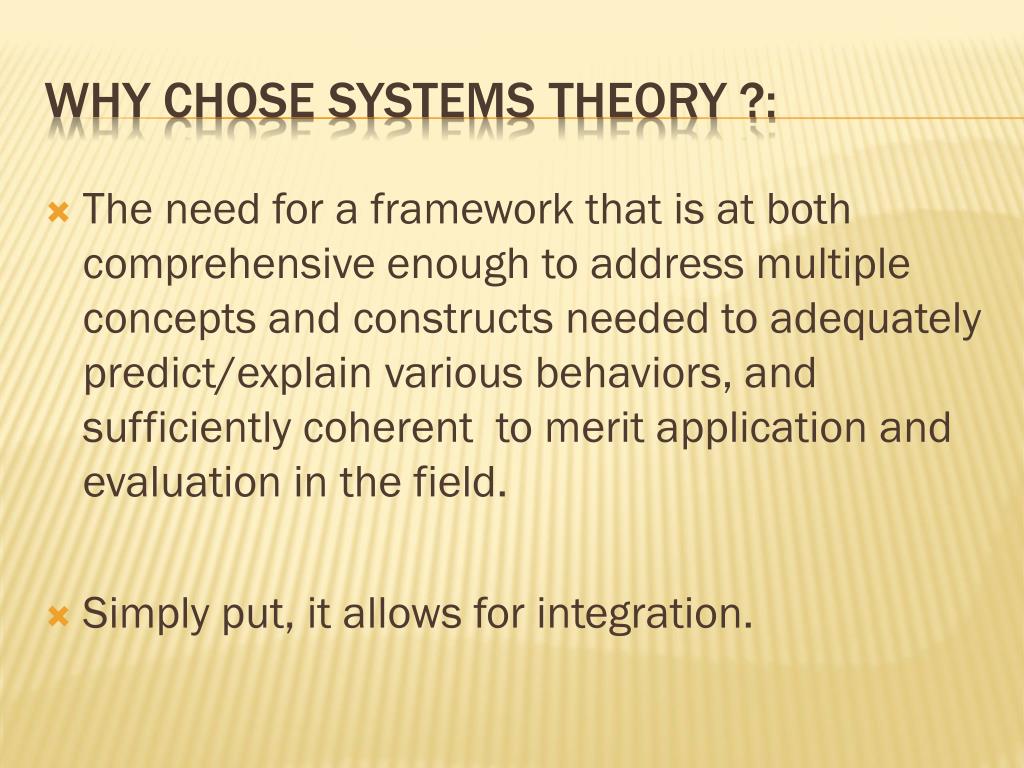 WHY CHOSE SYSTEMS THEORY ?:

The need for a framework that is at both comprehensive enough to address multiple concepts and constructs needed to adequately predict/explain various behaviors, and sufficiently coherent to merit application and evaluation in the field.

Simply put, it allows for integration.